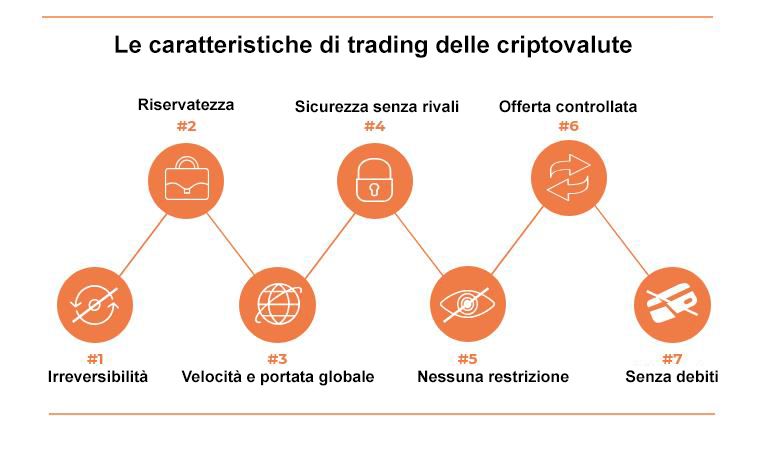 Le caratteristiche di trading delle criptovalute

Riservatezza
#2

Sicurezza senza rivali
#4

Offerta controllata
#6

#1
Irreversibilità

#3
Velocità e portata globale

#5
Nessuna restrizione

#7
Senza debiti